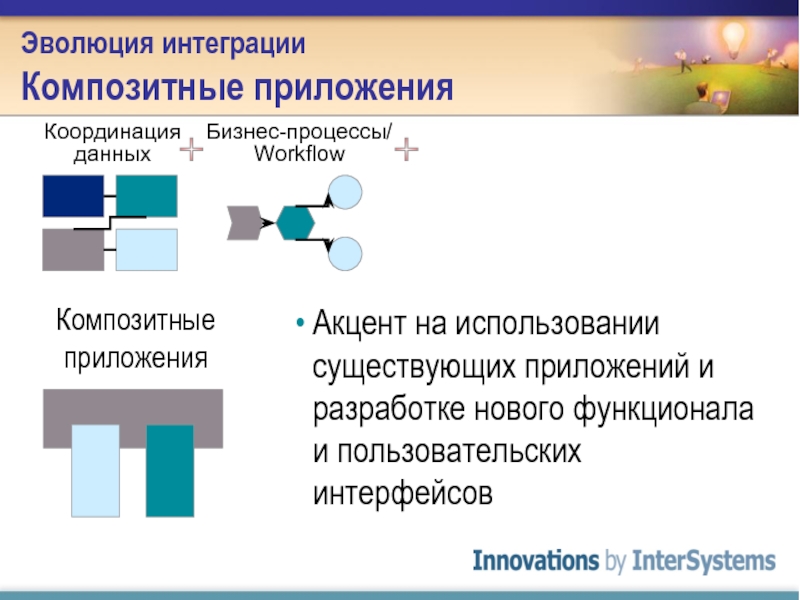 Эволюция интеграции
Композитные приложения

Координация данных

Бизнес-процессы/ Workflow

Композитные приложения

• Акцент на использовании существующих приложений и разработке нового функционала и пользовательских интерфейсов

Innovations by InterSystems